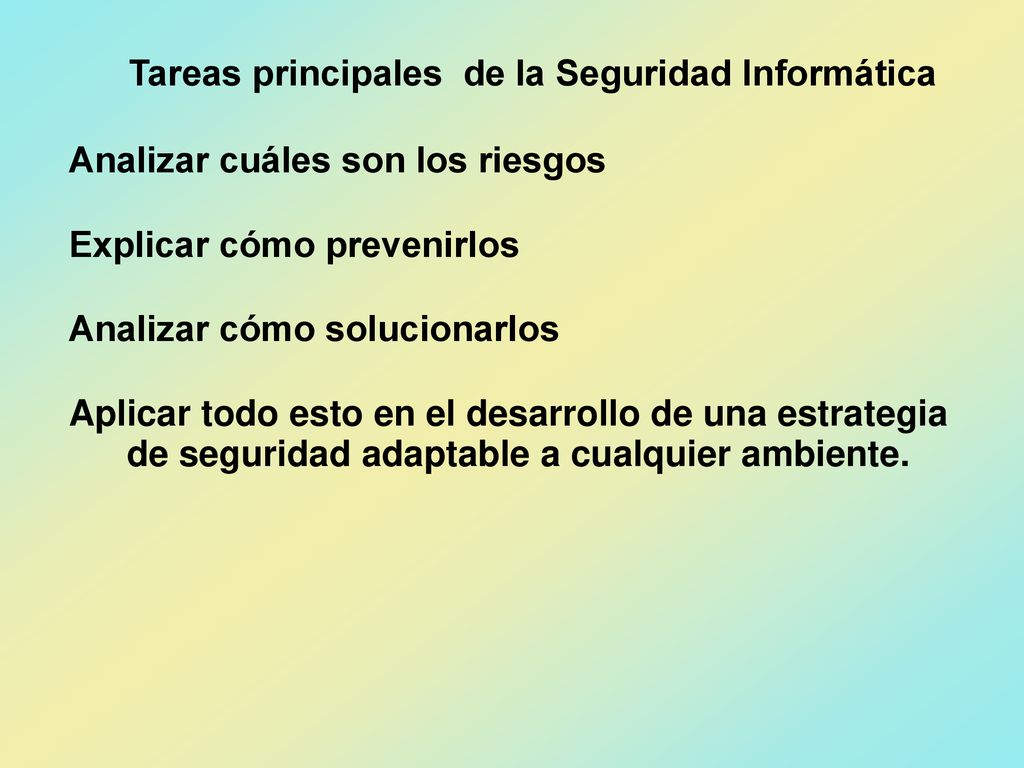 Tareas principales  de la Seguridad Informática

Analizar cuáles son los riesgos

Explicar cómo prevenirlos

Analizar cómo solucionarlos

Aplicar todo esto en el desarrollo de una estrategia de seguridad adaptable a cualquier ambiente.